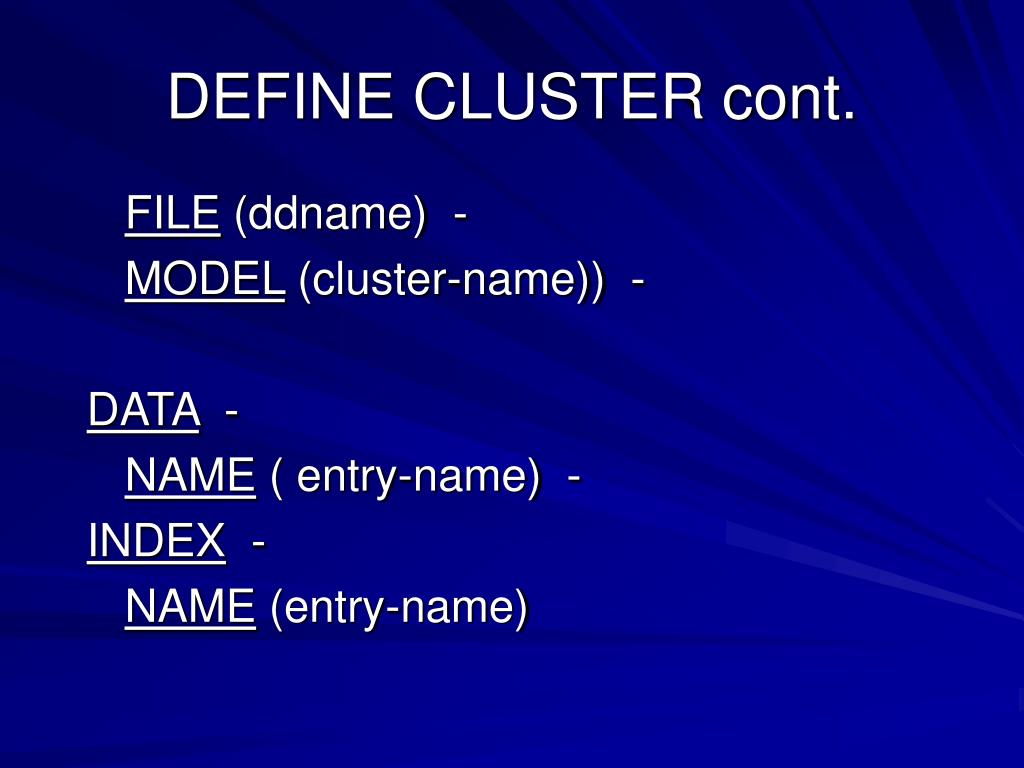 DEFINE CLUSTER cont.

FILE (ddname) -
MODEL (cluster-name)) -

DATA -
NAME ( entry-name) -
INDEX -
NAME (entry-name)